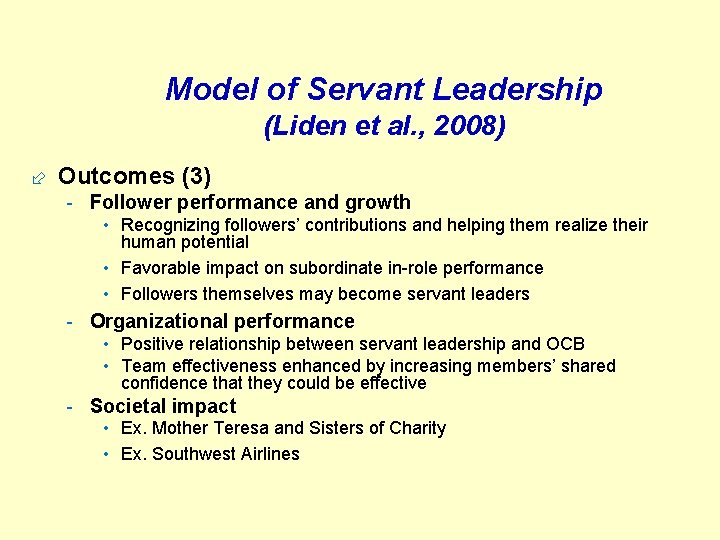 Model of Servant Leadership
(Liden et al., 2008)

Outcomes (3)

- Follower performance and growth
  • Recognizing followers' contributions and helping them realize their human potential
  • Favorable impact on subordinate in-role performance
  • Followers themselves may become servant leaders
- Organizational performance
  • Positive relationship between servant leadership and OCB
  • Team effectiveness enhanced by increasing members' shared confidence that they could be effective
- Societal impact
  • Ex. Mother Teresa and Sisters of Charity
  • Ex. Southwest Airlines